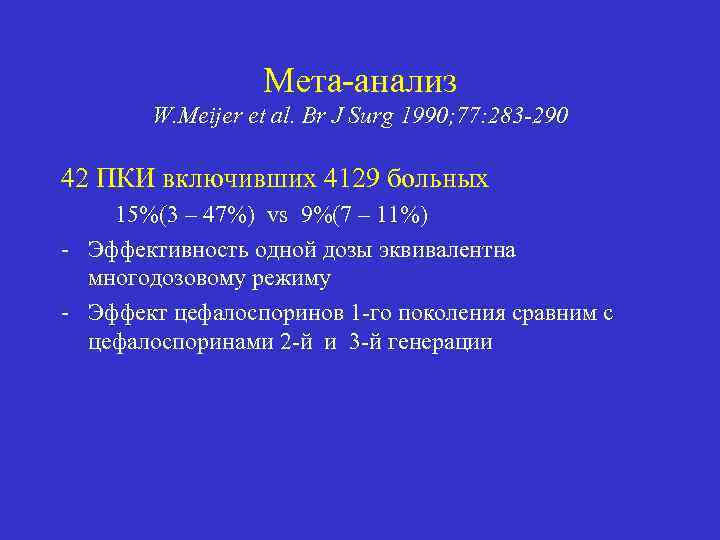 Мета-анализ
W.Meijer et al. Br J Surg 1990;77:283-290

42 ПКИ включивших 4129 больных

15%(3 – 47%) vs 9%(7 – 11%)

- Эффективность одной дозы эквивалентна многодозовому режиму

- Эффект цефалоспоринов 1-го поколения сравним с цефалоспоринами 2-й и 3-й генерации